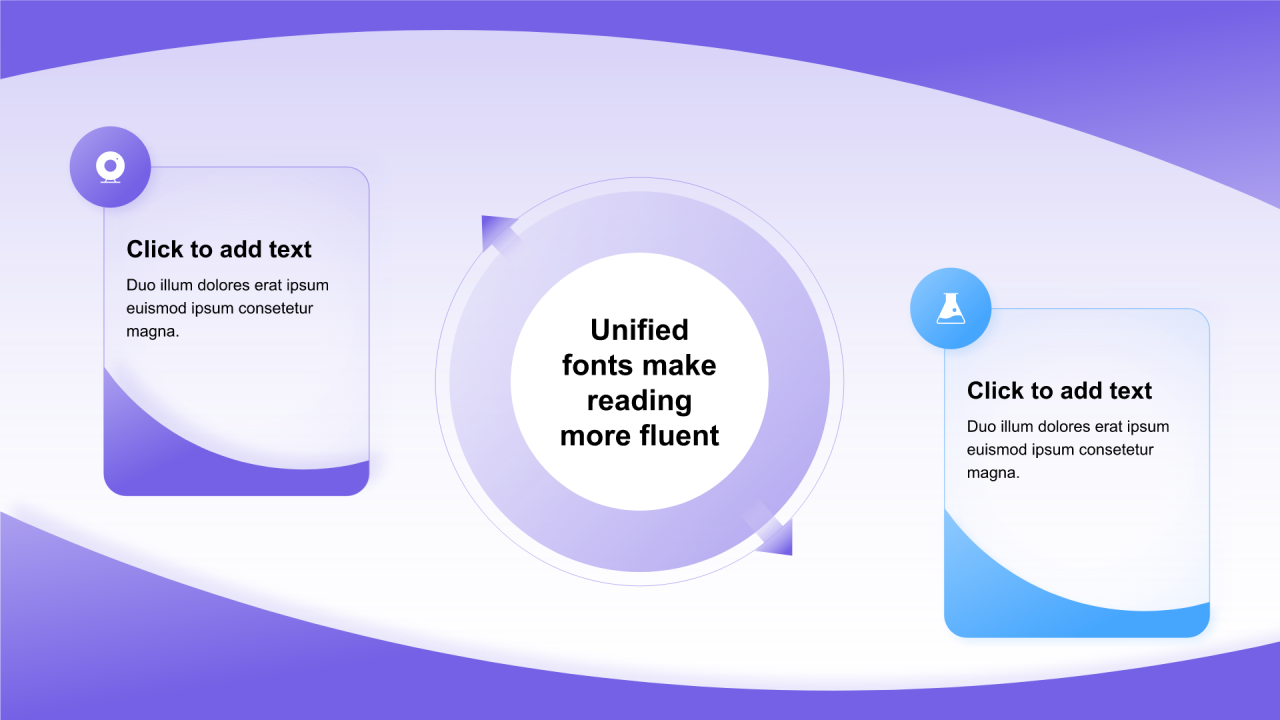 Click to add text

Duo illum dolores erat ipsum euismod ipsum consetetur magna.

Unified fonts make reading more fluent

Click to add text

Duo illum dolores erat ipsum euismod ipsum consetetur magna.